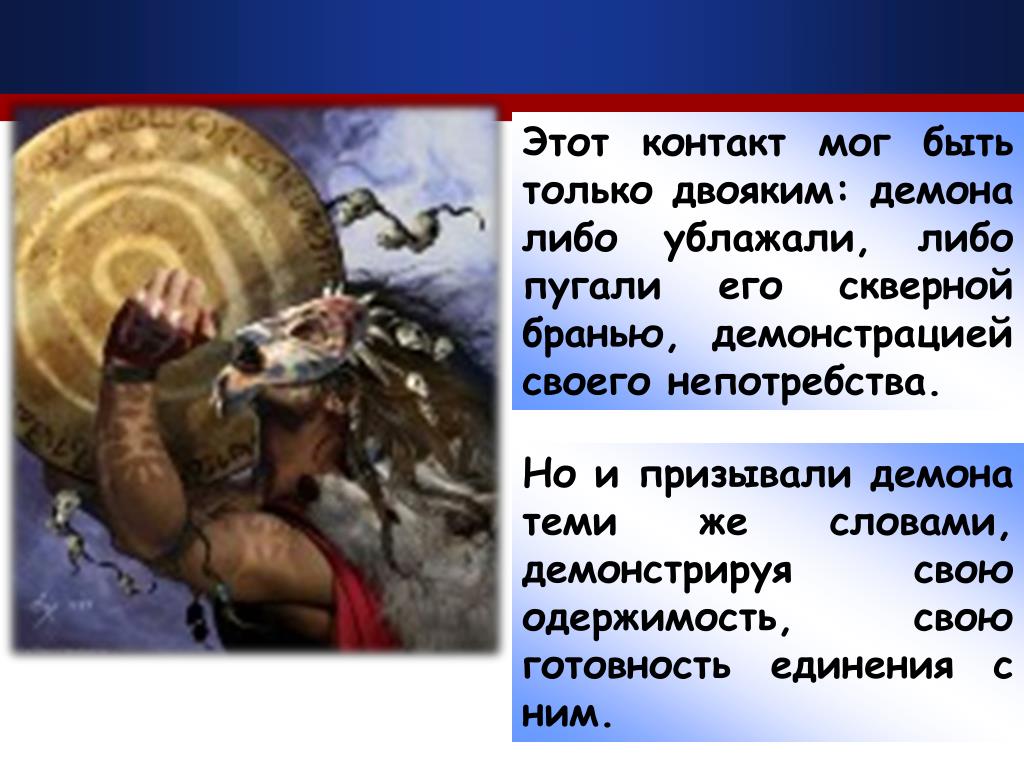 Этот контакт мог быть только двояким: демона либо ублажали, либо пугали его скверной бранью, демонстрацией своего непотребства.

Но и призывали демона теми же словами, демонстрируя свою одержимость, свою готовность единения с ним.